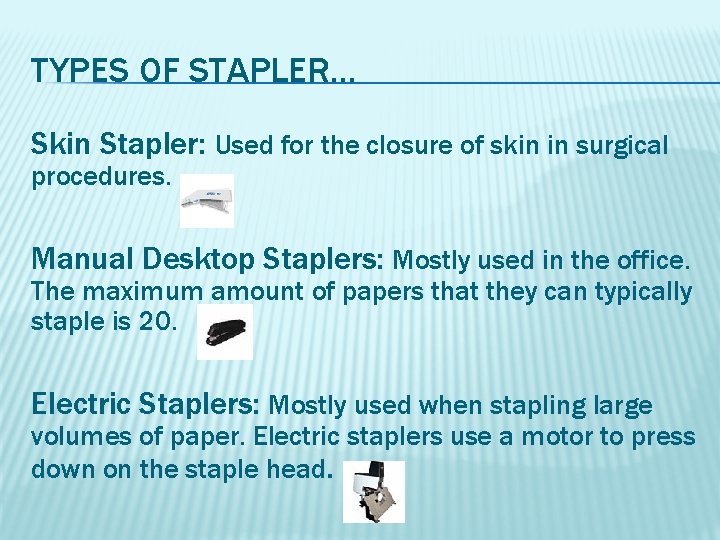 TYPES OF STAPLER…

Skin Stapler: Used for the closure of skin in surgical procedures.

Manual Desktop Staplers: Mostly used in the office. The maximum amount of papers that they can typically staple is 20.

Electric Staplers: Mostly used when stapling large volumes of paper. Electric staplers use a motor to press down on the staple head.